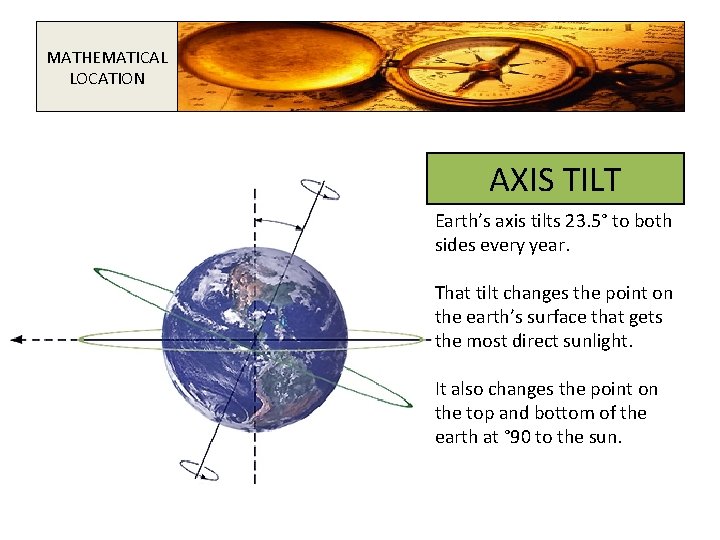 MATHEMATICAL LOCATION

AXIS TILT

Earth's axis tilts 23.5° to both sides every year.

That tilt changes the point on the earth's surface that gets the most direct sunlight.

It also changes the point on the top and bottom of the earth at °90 to the sun.